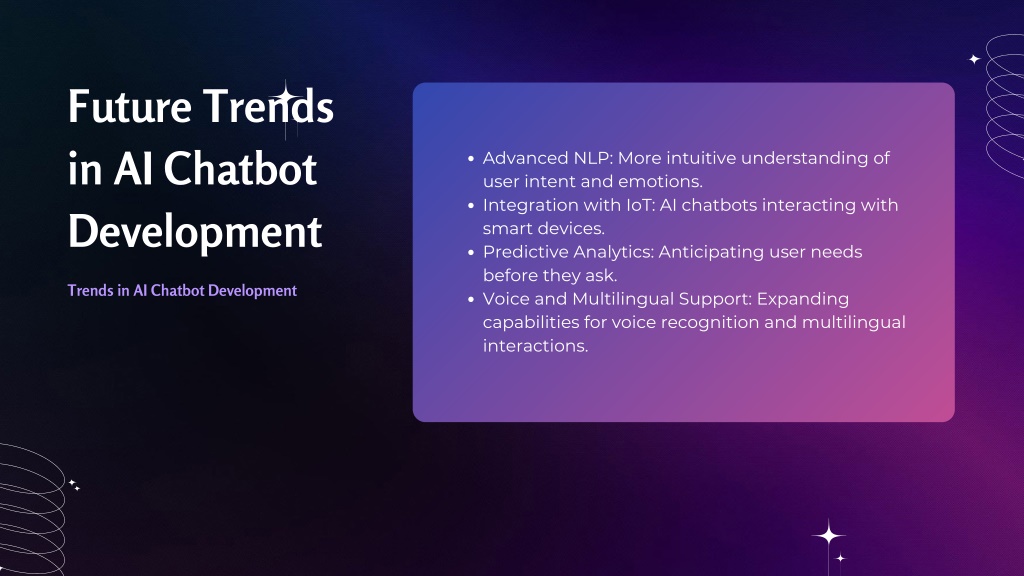 Future Trends in AI Chatbot Development

Trends in AI Chatbot Development

- Advanced NLP: More intuitive understanding of user intent and emotions.
- Integration with IoT: AI chatbots interacting with smart devices.
- Predictive Analytics: Anticipating user needs before they ask.
- Voice and Multilingual Support: Expanding capabilities for voice recognition and multilingual interactions.